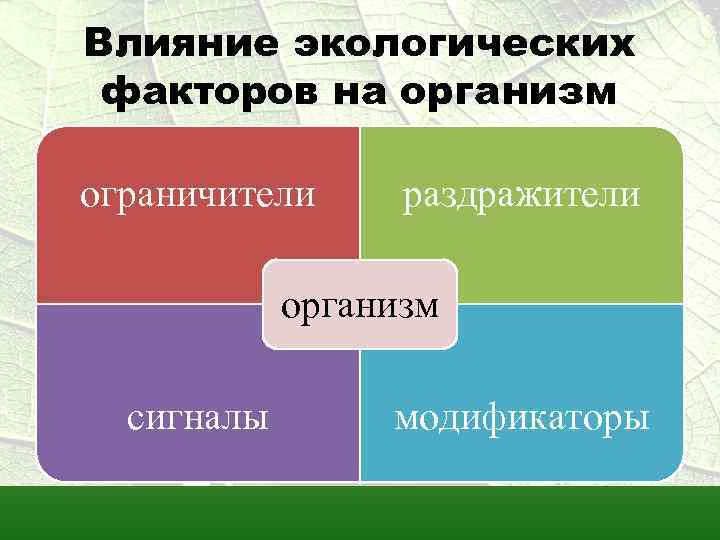 Влияние экологических факторов на организм

ограничители

раздражители

организм

сигналы

модификаторы